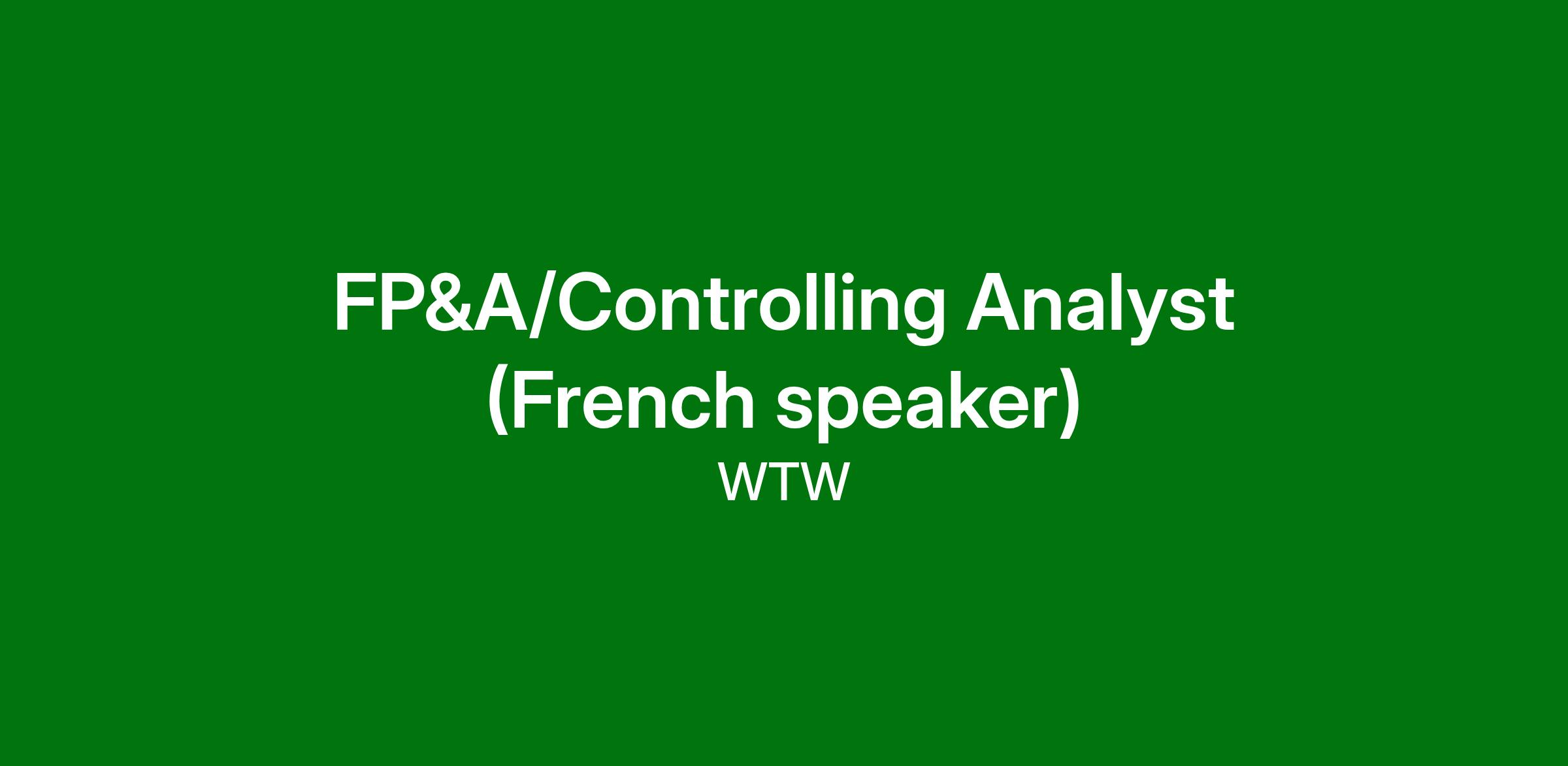 FP&A/Controlling Analyst (French speaker)

WTW